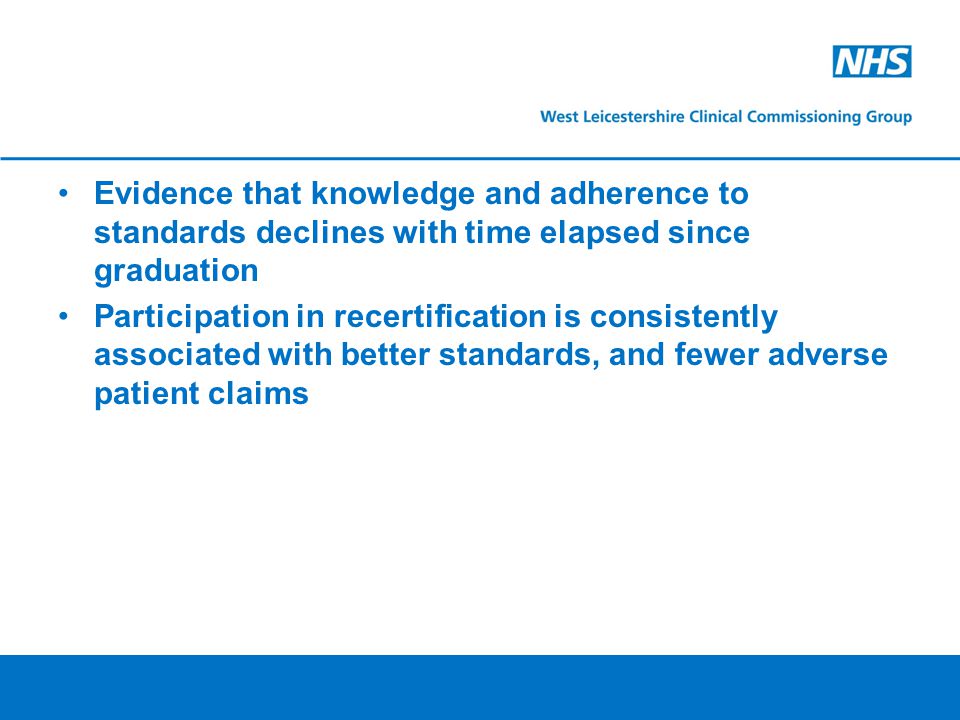 NHS

West Leicestershire Clinical Commissioning Group

• Evidence that knowledge and adherence to standards declines with time elapsed since graduation
• Participation in recertification is consistently associated with better standards, and fewer adverse patient claims